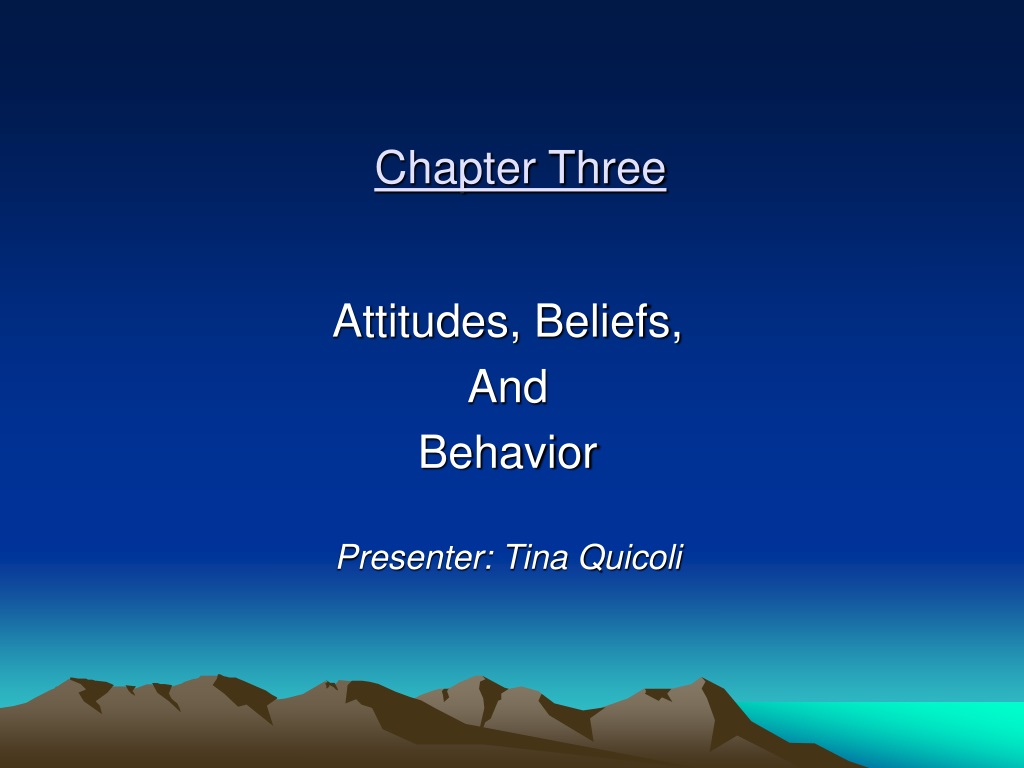 Chapter Three

Attitudes, Beliefs,
And
Behavior

Presenter: Tina Quicoli